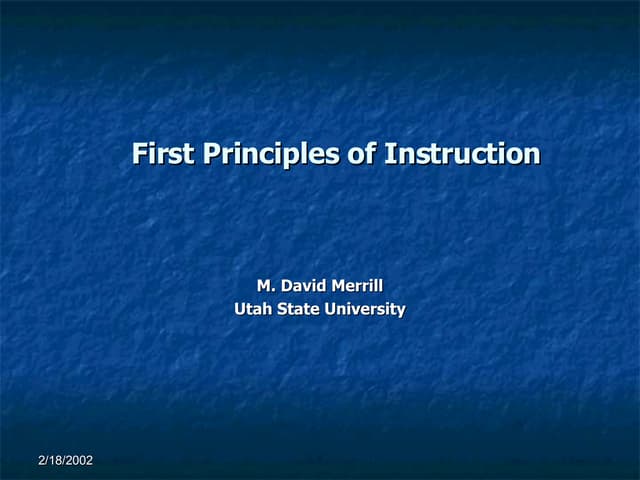 First Principles of Instruction

M. David Merrill
Utah State University

2/18/2002